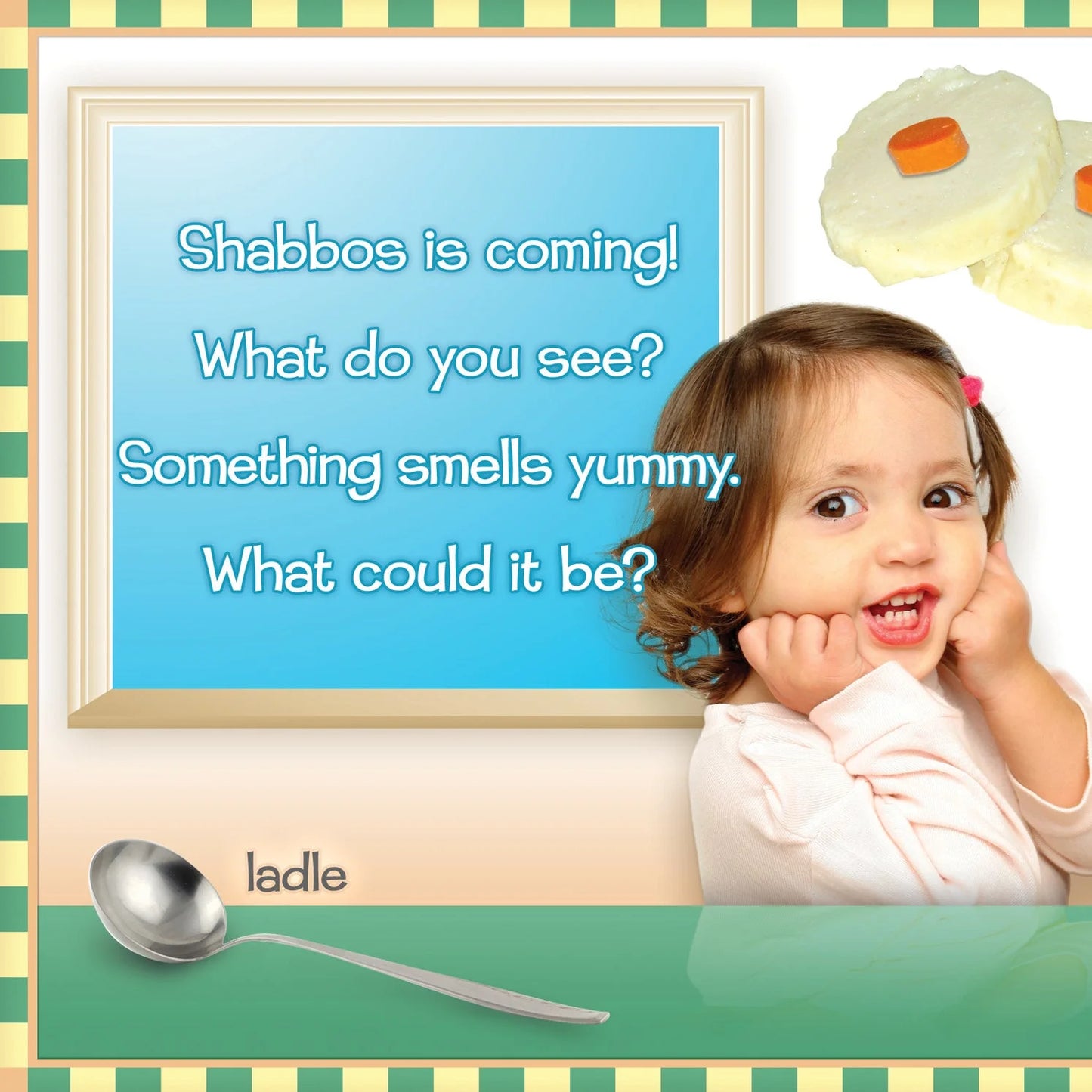 Shabbos is coming!
What do you see?
Something smells yummy.
What could it be?

ladle